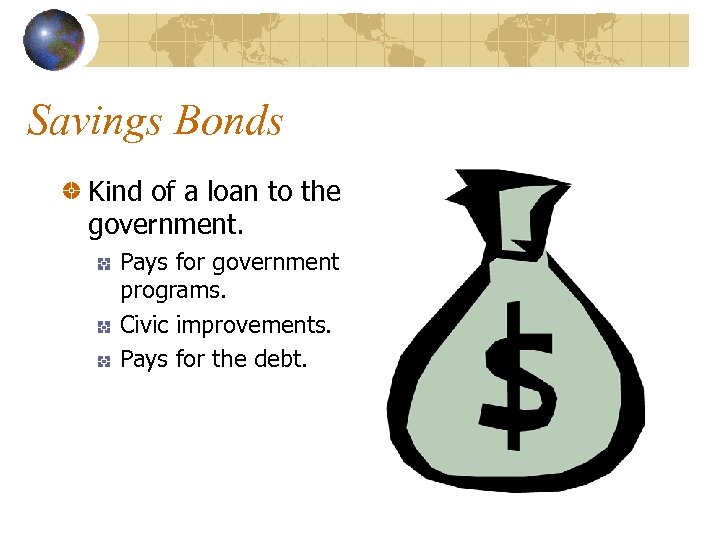 Savings Bonds

Kind of a loan to the government.

Pays for government programs.

Civic improvements.

Pays for the debt.

$